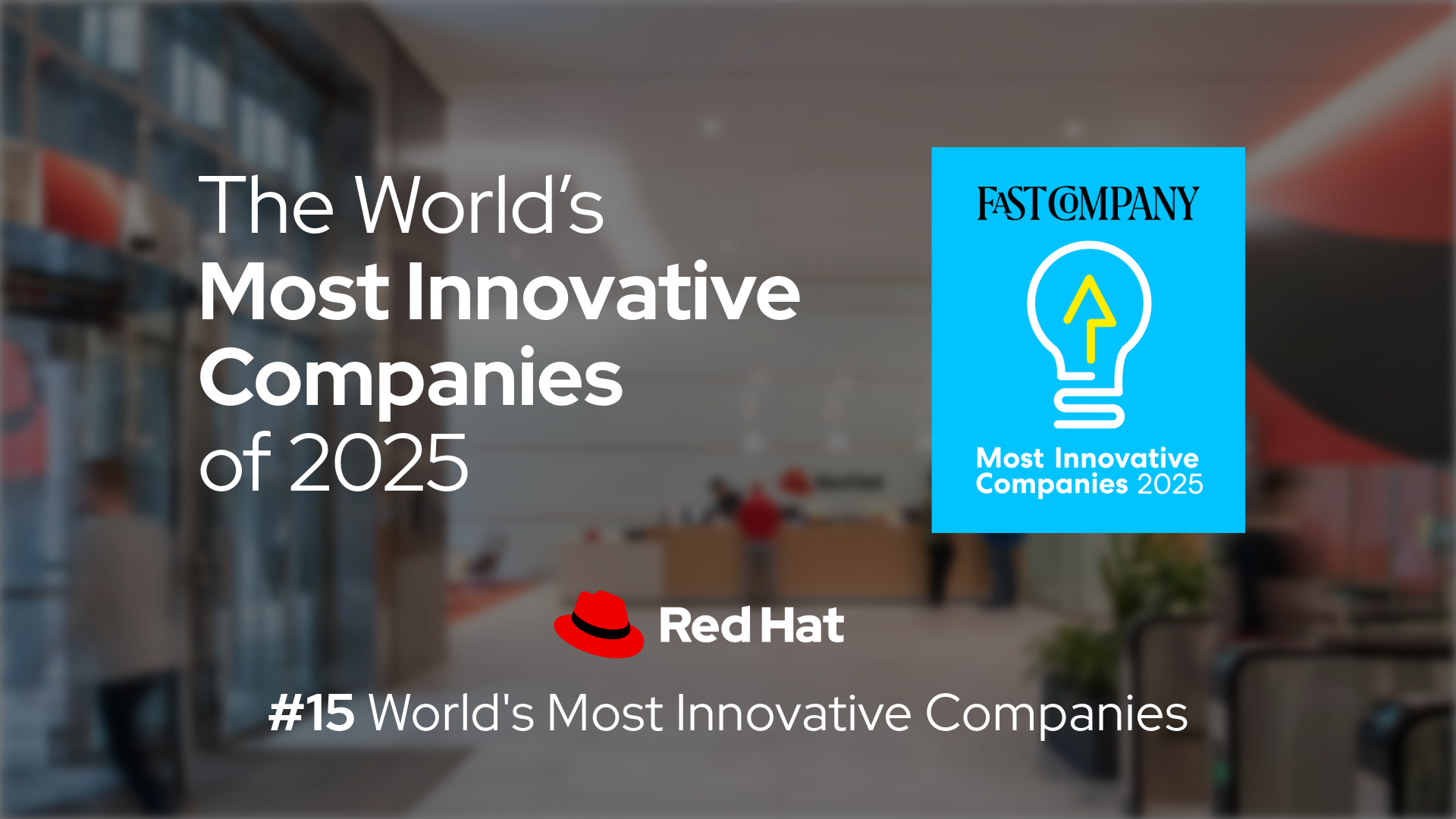 The World's
Most Innovative Companies
of 2025

FAST COMPANY

Most Innovative Companies 2025

Red Hat

#15 World's Most Innovative Companies